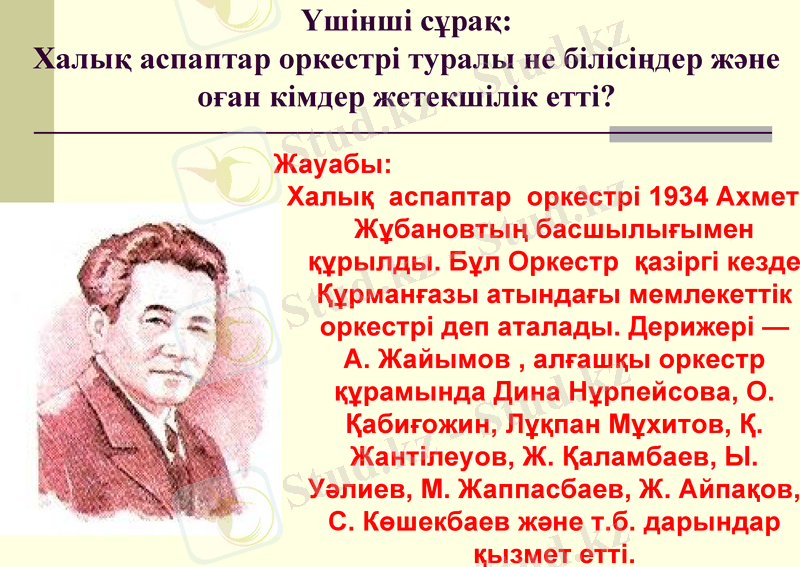 Үшінші сұрақ:
Халық аспаптар оркестрі туралы не білісіңдер және оған кімдер жетекшілік етті?

Жауабы:
Халық аспаптар оркестрі 1934 Ахмет Жұбановтың басшылығымен құрылды. Бұл Оркестр қазіргі кезде Құрманғазы атындағы мемлекеттік оркестрі деп аталады. Дерижері — А. Жайымов , алғашқы оркестр құрамында Дина Нұрпейсова, О. Қабиғожин, Лұқпан Мұхитов, Қ. Жантілеуов, Ж. Қаламбаев, Ы. Уәлиев, М. Жаппасбаев, Ж. Айпақов, С. Көшекбаев және т.б. дарындар қызмет етті.

Stud.kz